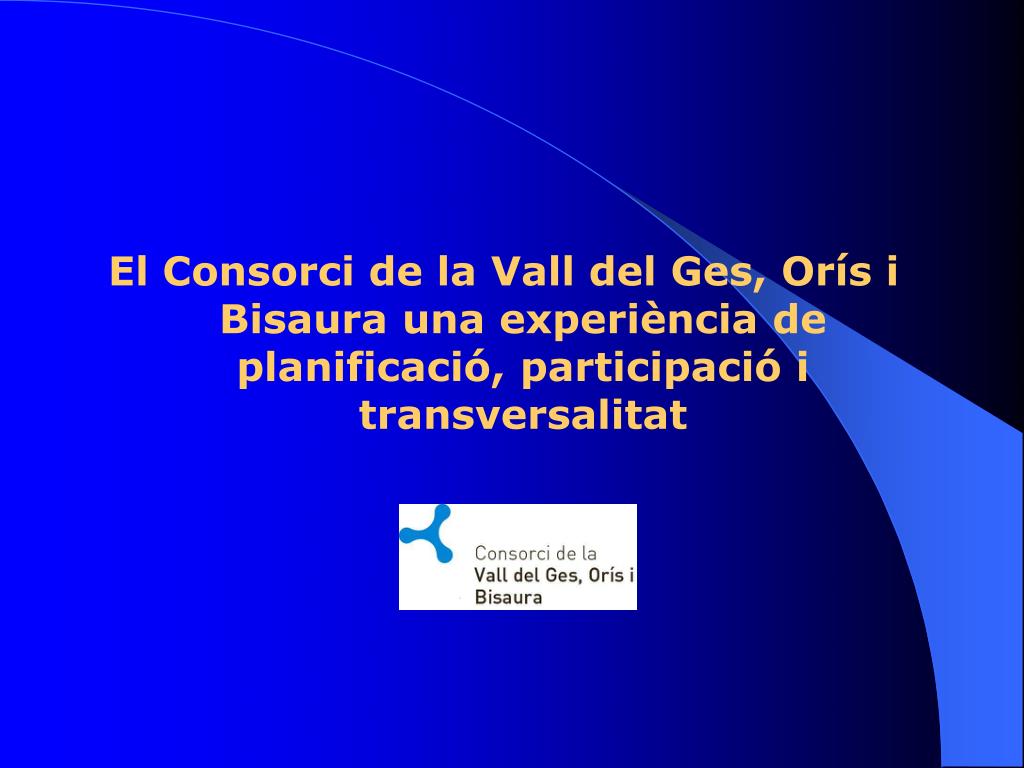 El Consorci de la Vall del Ges, Orís i Bisaura una experiència de planificació, participació i transversalitat

Consorci de la
Vall del Ges, Orís i
Bisaura